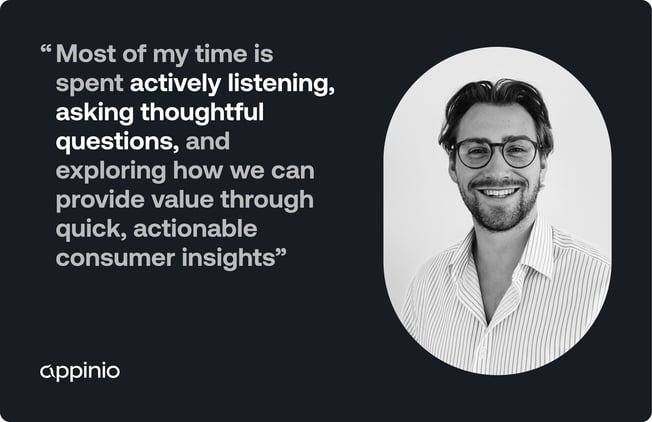 “Most of my time is spent actively listening, asking thoughtful questions, and exploring how we can provide value through quick, actionable consumer insights”

appinio